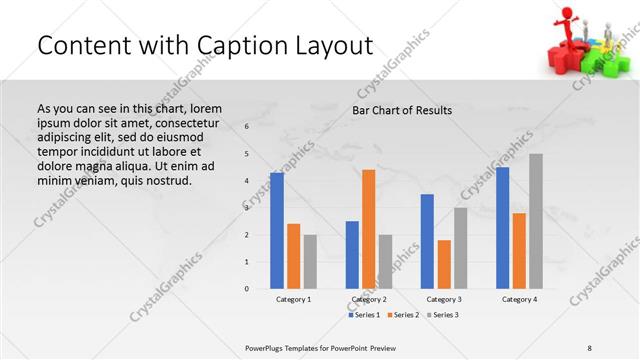 Content with Caption Layout

As you can see in this chart, lorem ipsum dolor sit amet, consectetur adipiscing elit, sed do eiusmod tempor incididunt ut labore et dolore magna aliqua. Ut enim ad minim veniam, quis nostrud.

Bar Chart of Results

6
5
4
3
2
1
0

Category 1
Category 2
Category 3
Category 4

Series 1
Series 2
Series 3

CrystalGraphics

PowerPlugs Templates for PowerPoint Preview

8